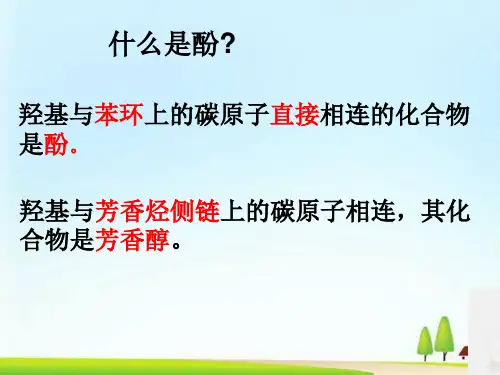 什么是酚?

羟基与苯环上的碳原子直接相连的化合物是酚。

羟基与芳香烃侧链上的碳原子相连，其化合物是芳香醇。